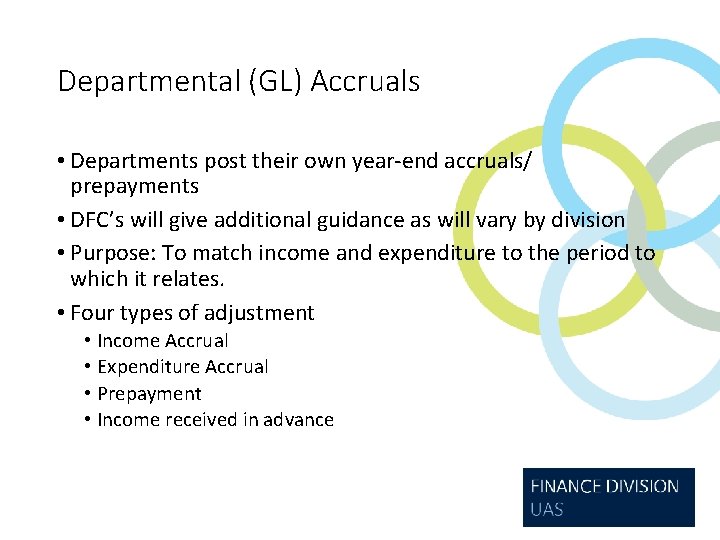 Departmental (GL) Accruals

• Departments post their own year-end accruals/ prepayments

• DFC's will give additional guidance as will vary by division

• Purpose: To match income and expenditure to the period to which it relates.

• Four types of adjustment
• Income Accrual
• Expenditure Accrual
• Prepayment
• Income received in advance

FINANCE DIVISION
UAS